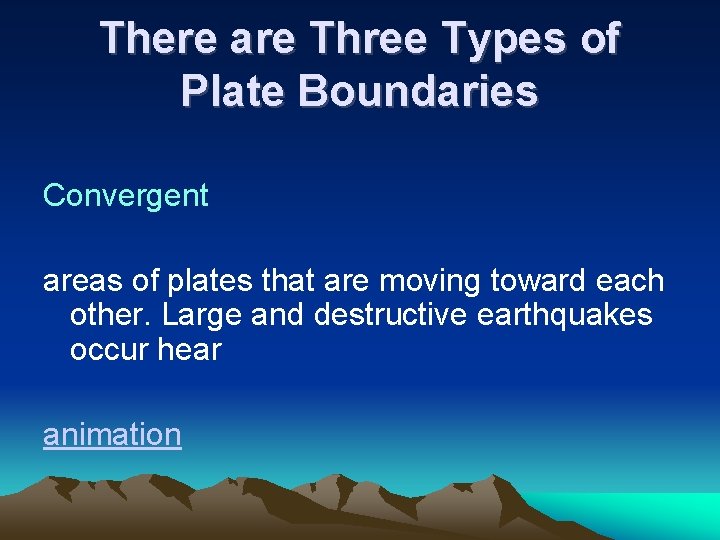 There are Three Types of Plate Boundaries

Convergent

areas of plates that are moving toward each other. Large and destructive earthquakes occur hear

animation